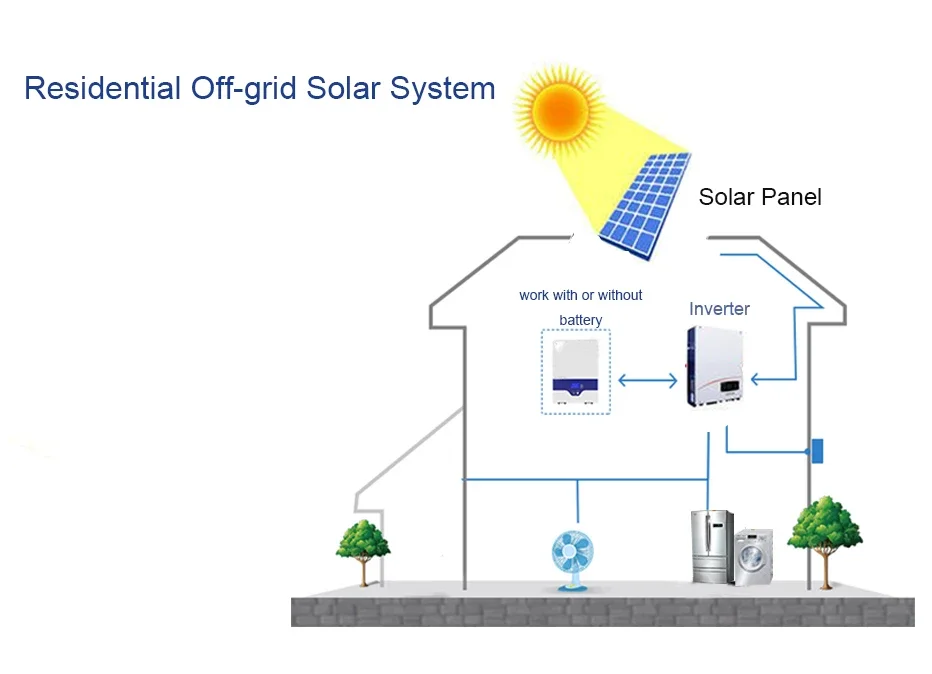 Residential Off-grid Solar System

Solar Panel

work with or without battery

Inverter